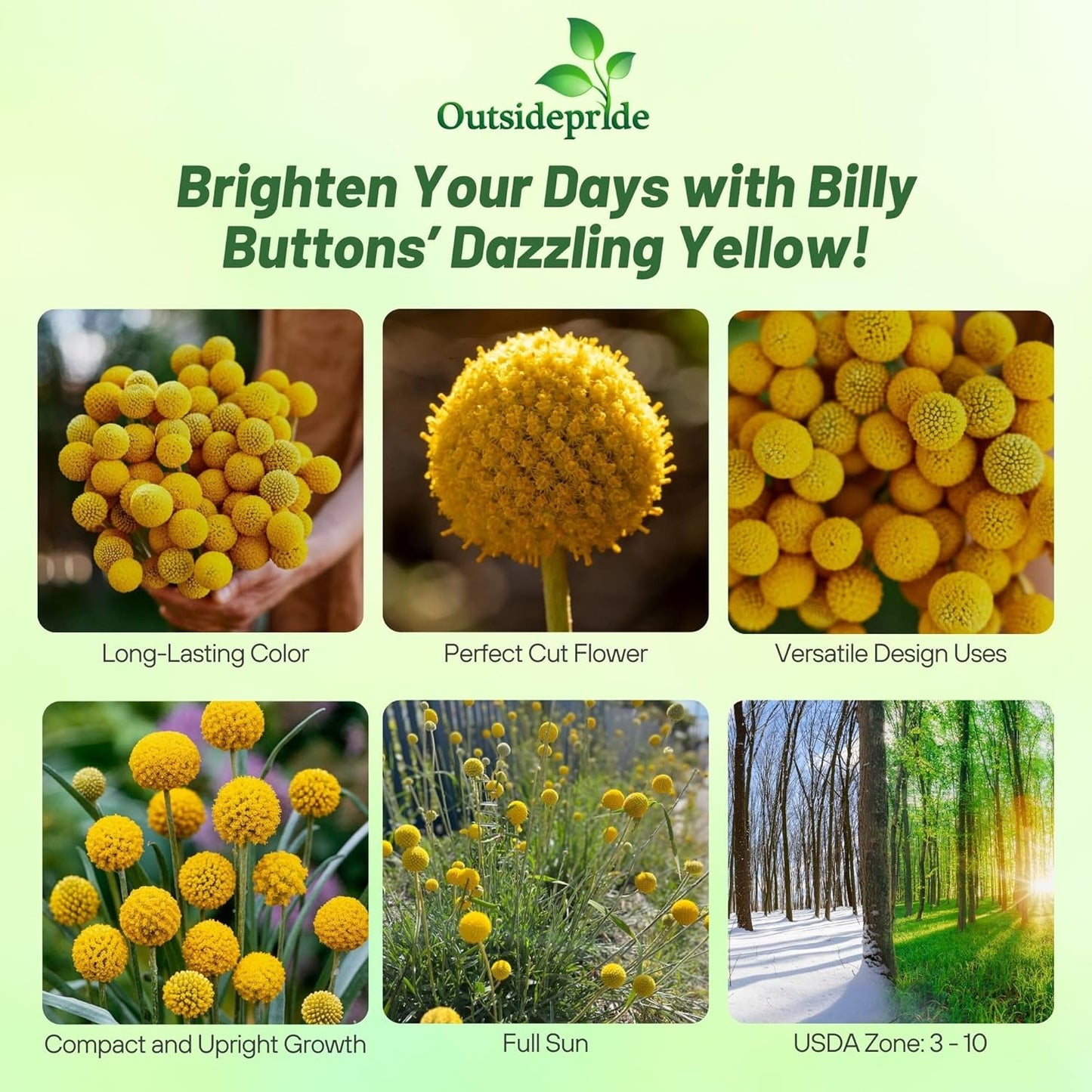 Outsidepride

Brighten Your Days with Billy Buttons' Dazzling Yellow!

Long-Lasting Color

Perfect Cut Flower

Versatile Design Uses

Compact and Upright Growth

Full Sun

USDA Zone: 3 - 10